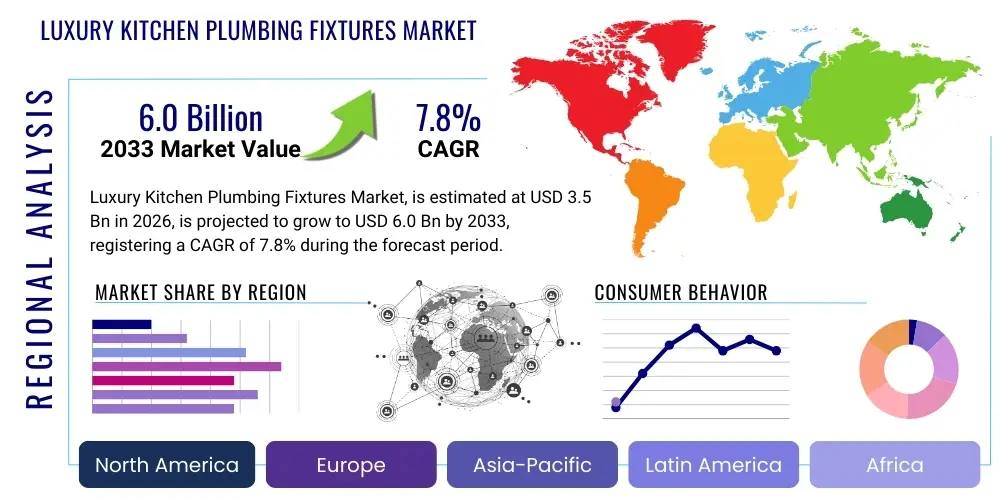 LUXURY KITCHEN PLUMBING FIXTURES MARKET

REGIONAL ANALYSIS

6.0 Billion
2033 Market Value

7.8%
CAGR

Luxury Kitchen Plumbing Fixtures Market, is estimated at USD 3.5 Bn in 2026, is projected to grow to USD 6.0 Bn by 2033, registering a CAGR of 7.8% during the forecast period.

MARKET SHARE BY REGION

CONSUMER BEHAVIOR

North America
Europe
Asia-Pacific
Latin America
Africa